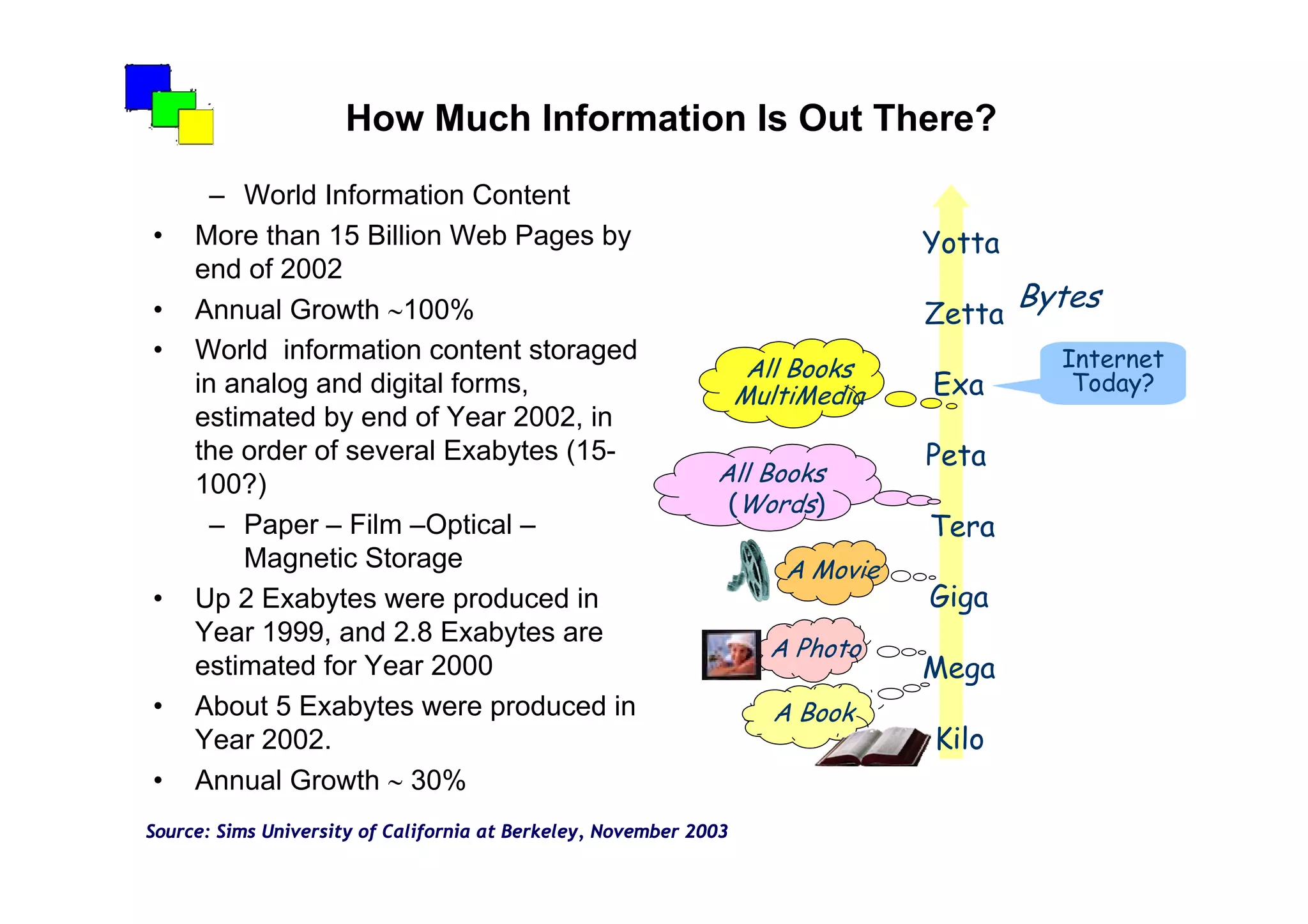 How Much Information Is Out There?

– World Information Content

• More than 15 Billion Web Pages by end of 2002

• Annual Growth ~100%

• World information content storaged in analog and digital forms, estimated by end of Year 2002, in the order of several Exabytes (15-100?)

– Paper – Film –Optical – Magnetic Storage

• Up 2 Exabytes were produced in Year 1999, and 2.8 Exabytes are estimated for Year 2000

• About 5 Exabytes were produced in Year 2002.

• Annual Growth ~ 30%

Yotta

Zetta

Bytes

All Books MultiMedia

Exa

Internet Today?

Peta

All Books (Words)

Tera

A Movie

Giga

A Photo

Mega

A Book

Kilo

Source: Sims University of California at Berkeley, November 2003